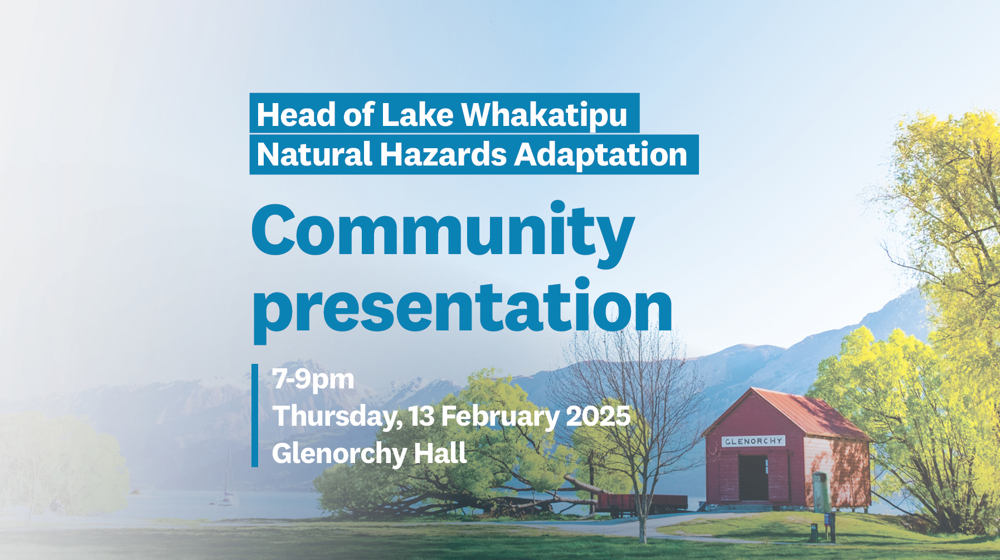 Head of Lake Whakatipu
Natural Hazards Adaptation

Community presentation

7-9pm
Thursday, 13 February 2025
Glenorchy Hall

GLENORCHY